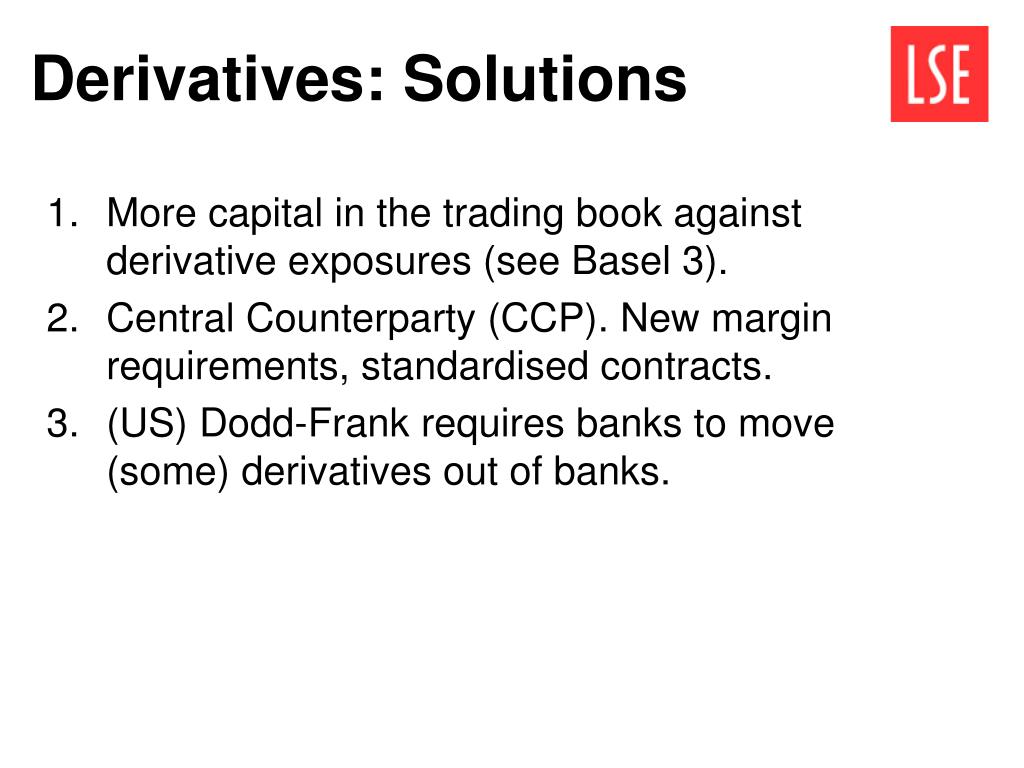 Derivatives: Solutions

LSE

1. More capital in the trading book against derivative exposures (see Basel 3).
2. Central Counterparty (CCP). New margin requirements, standardised contracts.
3. (US) Dodd-Frank requires banks to move (some) derivatives out of banks.